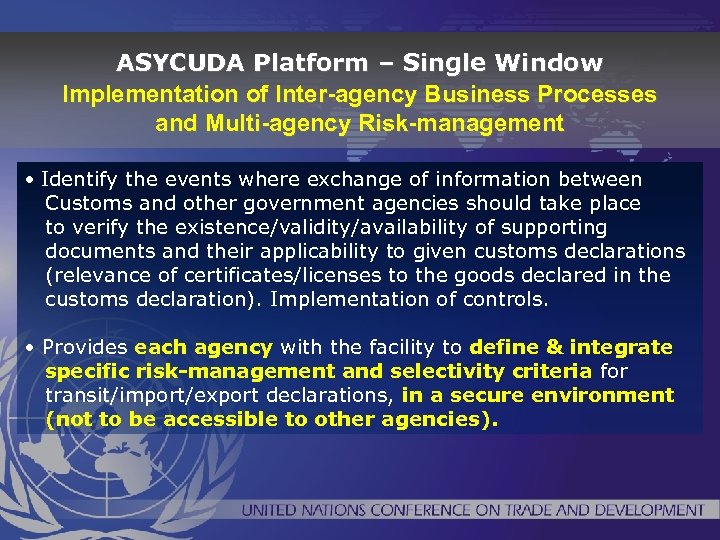 ASYCUDA Platform – Single Window
Implementation of Inter-agency Business Processes and Multi-agency Risk-management

• Identify the events where exchange of information between Customs and other government agencies should take place to verify the existence/validity/availability of supporting documents and their applicability to given customs declarations (relevance of certificates/licenses to the goods declared in the customs declaration). Implementation of controls.

• Provides each agency with the facility to define & integrate specific risk-management and selectivity criteria for transit/import/export declarations, in a secure environment (not to be accessible to other agencies).

UNITED NATIONS CONFERENCE ON TRADE AND DEVELOPMENT